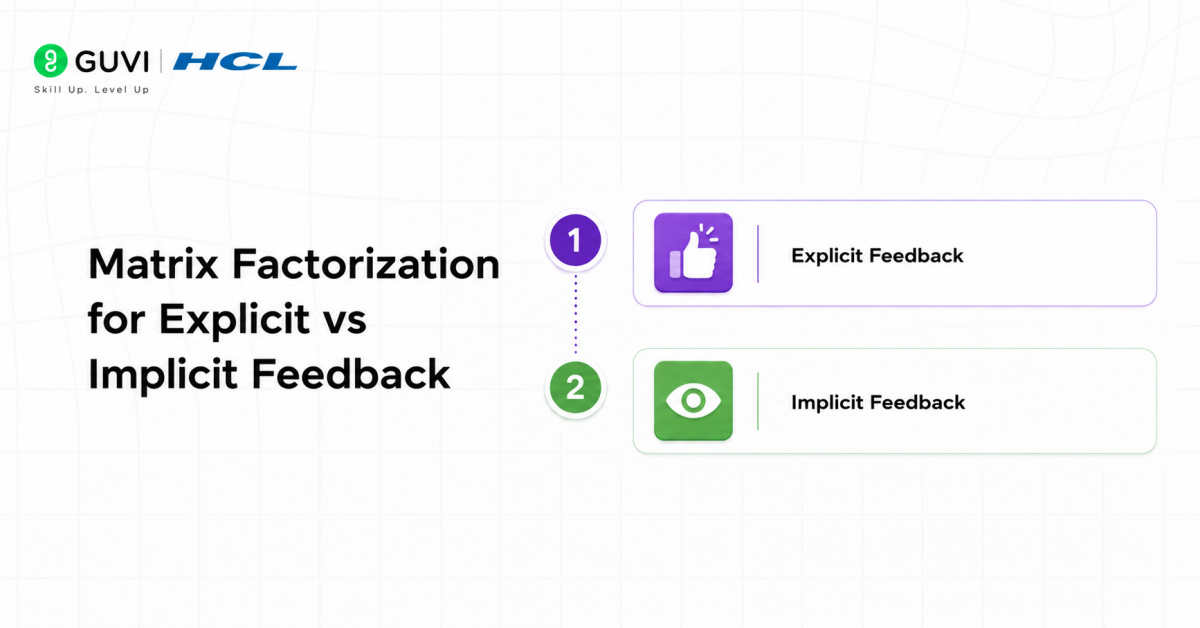 GUVI | HCL
Skill Up. Level Up

Matrix Factorization for Explicit vs Implicit Feedback

1
Explicit Feedback

2
Implicit Feedback